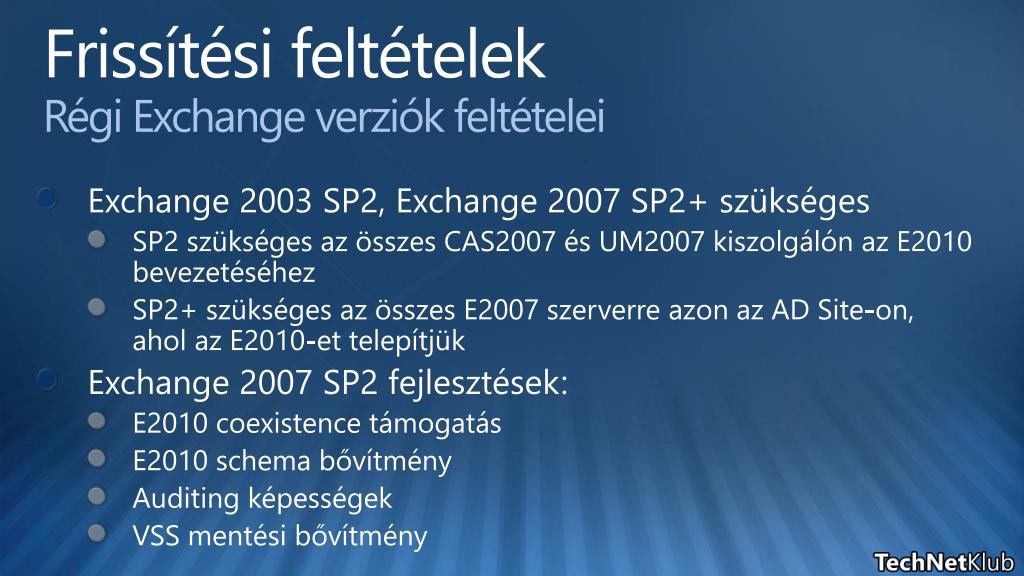 Frissítési feltételek
Régi Exchange verziók feltételei

Exchange 2003 SP2, Exchange 2007 SP2+ szükséges

SP2 szükséges az összes CAS2007 és UM2007 kiszolgálón az E2010 bevezetéséhez

SP2+ szükséges az összes E2007 szerverre azon az AD Site-on, ahol az E2010-et telepítjük

Exchange 2007 SP2 fejlesztések:

E2010 coexistence támogatás

E2010 schema bővítmény

Auditing képességek

VSS mentési bővítmény

TechNetKlub